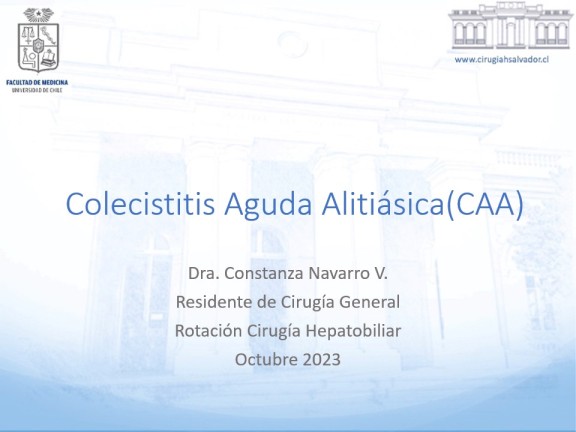 FACULTAD DE MEDICINA
UNIVERSIDAD DE CHILE

www.cirugiahsalvador.cl

Colecistitis Aguda Alitiásica(CAA)

Dra. Constanza Navarro V.
Residente de Cirugía General
Rotación Cirugía Hepatobiliar
Octubre 2023